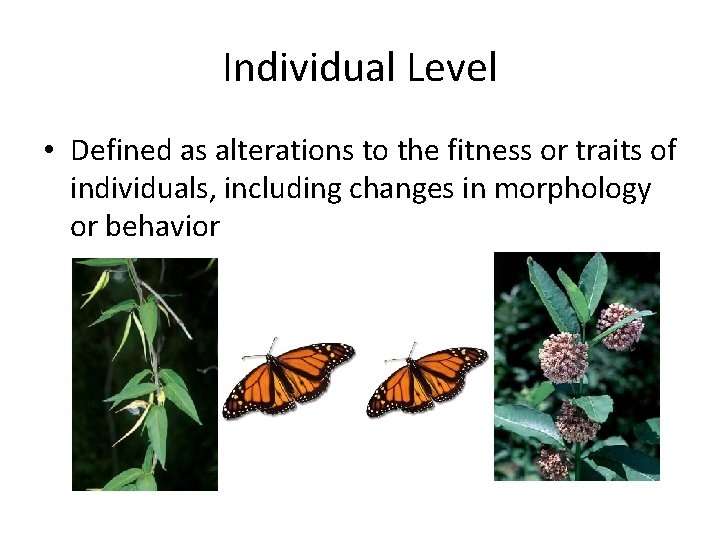 Individual Level

• Defined as alterations to the fitness or traits of individuals, including changes in morphology or behavior